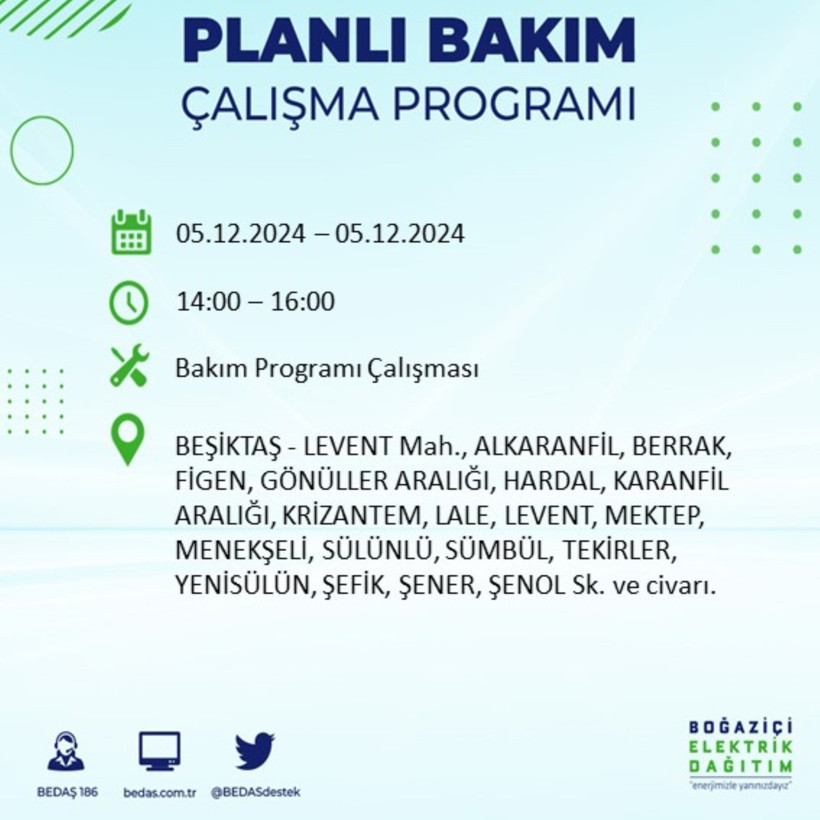 PLANLI BAKIM
ÇALIŞMA PROGRAMI

05.12.2024 – 05.12.2024

14:00 – 16:00

Bakım Programı Çalışması

BEŞİKTAŞ - LEVENT Mah., ALKARANFİL, BERRAK, FİGEN, GÖNÜLLER ARALIĞI, HARDAL, KARANFİL ARALIĞI, KRİZANTEM, LALE, LEVENT, MEKTEP, MENEKŞELİ, SÜLÜNLÜ, SÜMBÜL, TEKİRLER, YENİSÜLÜN, ŞEFİK, ŞENER, ŞENOL Sk. ve civarı.

BEDAŞ 186
bedas.com.tr
@BEDASdestek

BOĞAZİÇİ
ELEKTRİK
DAĞITIM
"enerjimizle yanınızdayız"